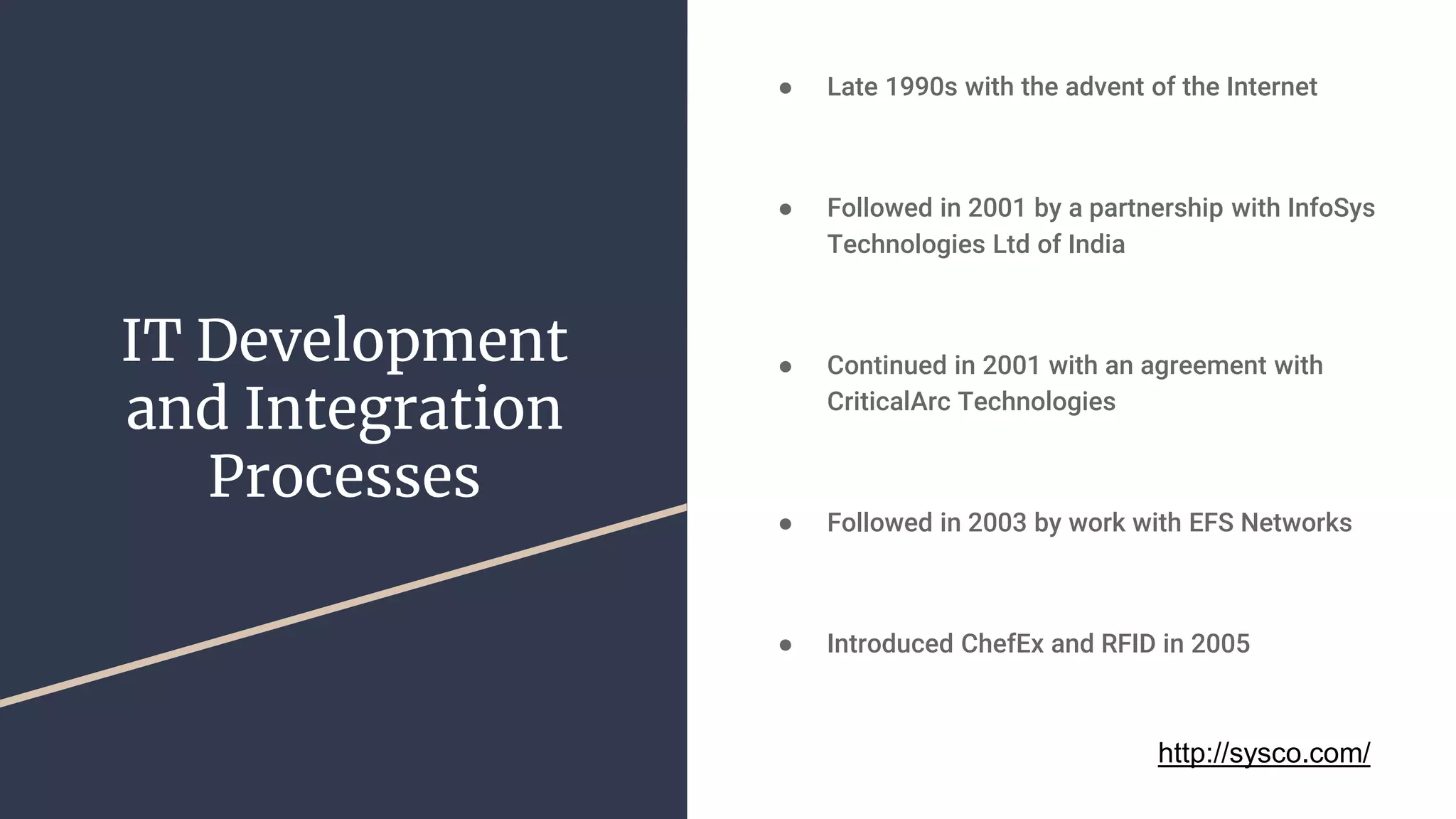 IT Development and Integration Processes

● Late 1990s with the advent of the Internet

● Followed in 2001 by a partnership with InfoSys Technologies Ltd of India

● Continued in 2001 with an agreement with CriticalArc Technologies

● Followed in 2003 by work with EFS Networks

● Introduced ChefEx and RFID in 2005

http://sysco.com/